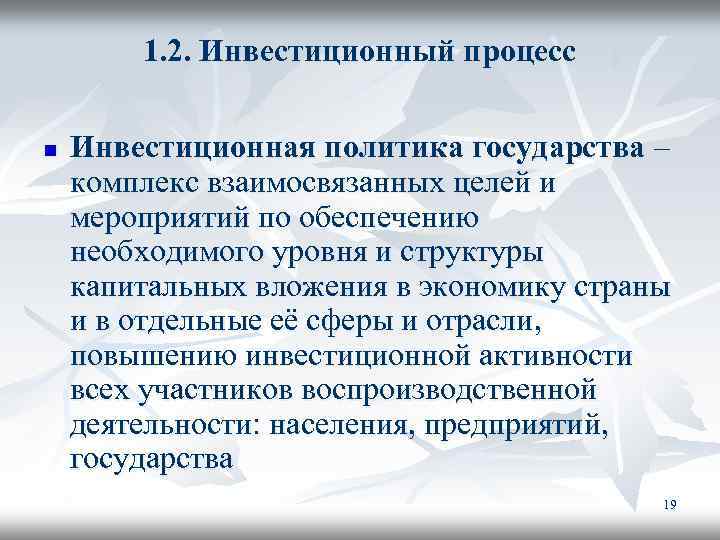 1.2. Инвестиционный процесс

Инвестиционная политика государства – комплекс взаимосвязанных целей и мероприятий по обеспечению необходимого уровня и структуры капитальных вложения в экономику страны и в отдельные её сферы и отрасли, повышению инвестиционной активности всех участников воспроизводственной деятельности: населения, предприятий, государства

19